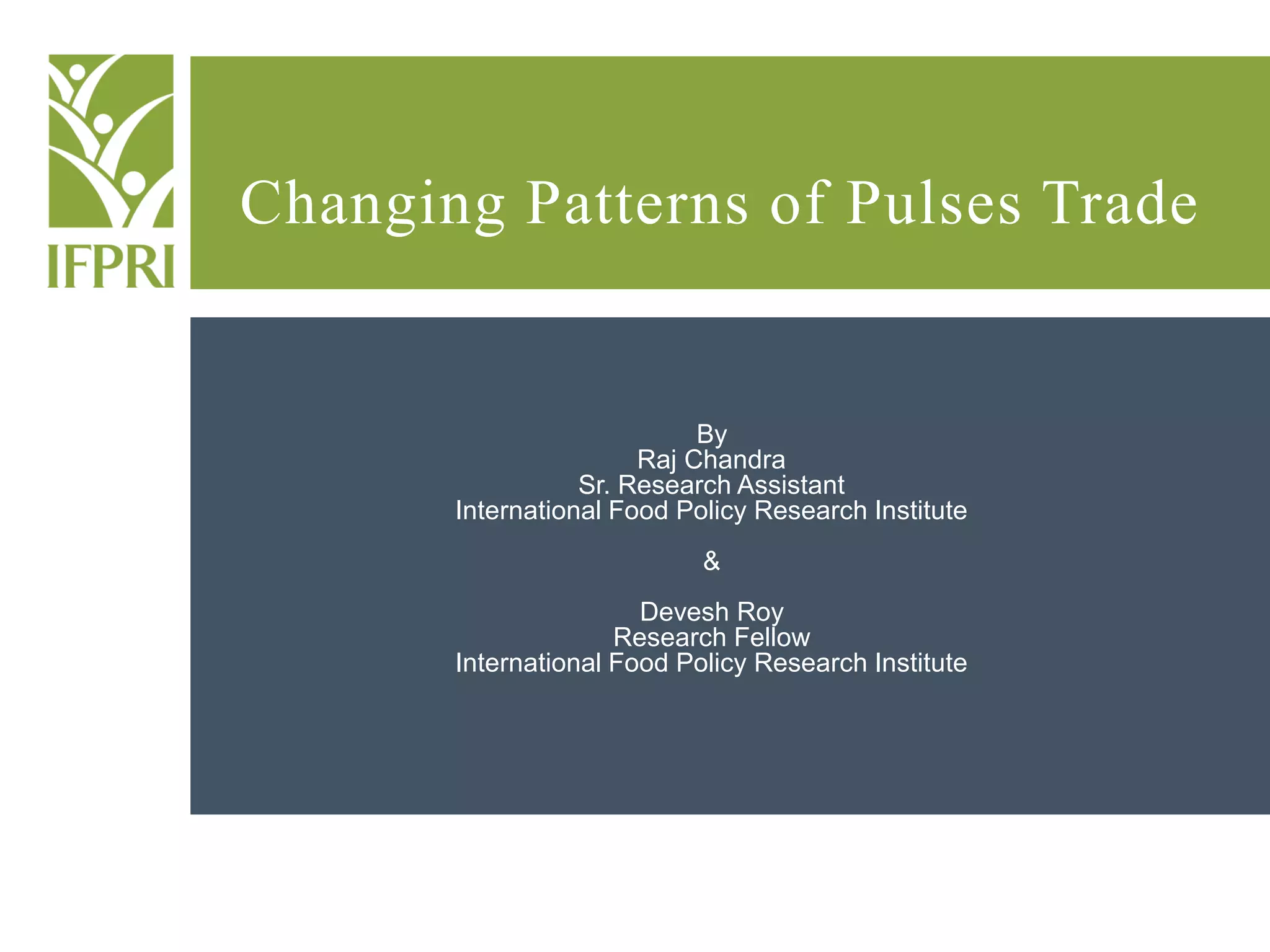 IFPRI

Changing Patterns of Pulses Trade

By
Raj Chandra
Sr. Research Assistant
International Food Policy Research Institute

&

Devesh Roy
Research Fellow
International Food Policy Research Institute